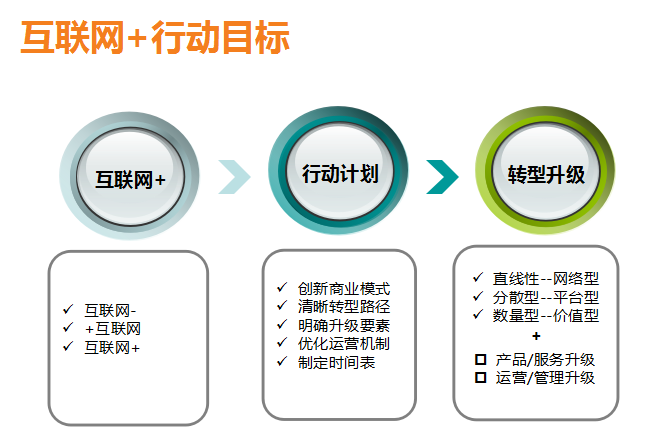 互联网+行动目标

互联网+

行动计划

转型升级

✓ 互联网-
✓ +互联网
✓ 互联网+

✓ 创新商业模式
✓ 清晰转型路径
✓ 明确升级要素
✓ 优化运营机制
✓ 制定时间表

✓ 直线性--网络型
✓ 分散型--平台型
✓ 数量型--价值型
+
☐ 产品/服务升级
☐ 运营/管理升级